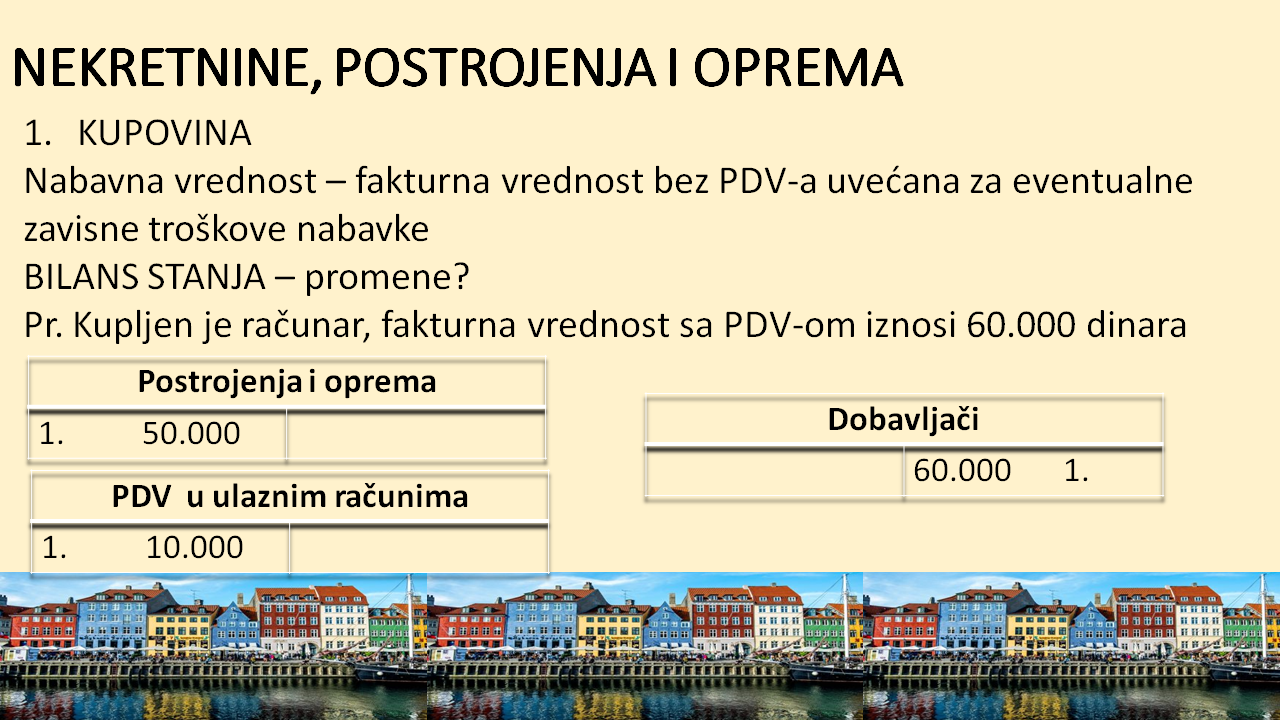 NEKRETNINE, POSTROJENJA I OPREMA

1. KUPOVINA
Nabavna vrednost – fakturna vrednost bez PDV-a uvećana za eventualne zavisne troškove nabavke
BILANS STANJA – promene?
Pr. Kupljen je računar, fakturna vrednost sa PDV-om iznosi 60.000 dinara

| Postrojenja i oprema | |
|---|---|
| 1. 50.000 | |

| PDV u ulaznim računima | |
|---|---|
| 1. 10.000 | |

| Dobavljači | |
|---|---|
| | 60.000 1. |